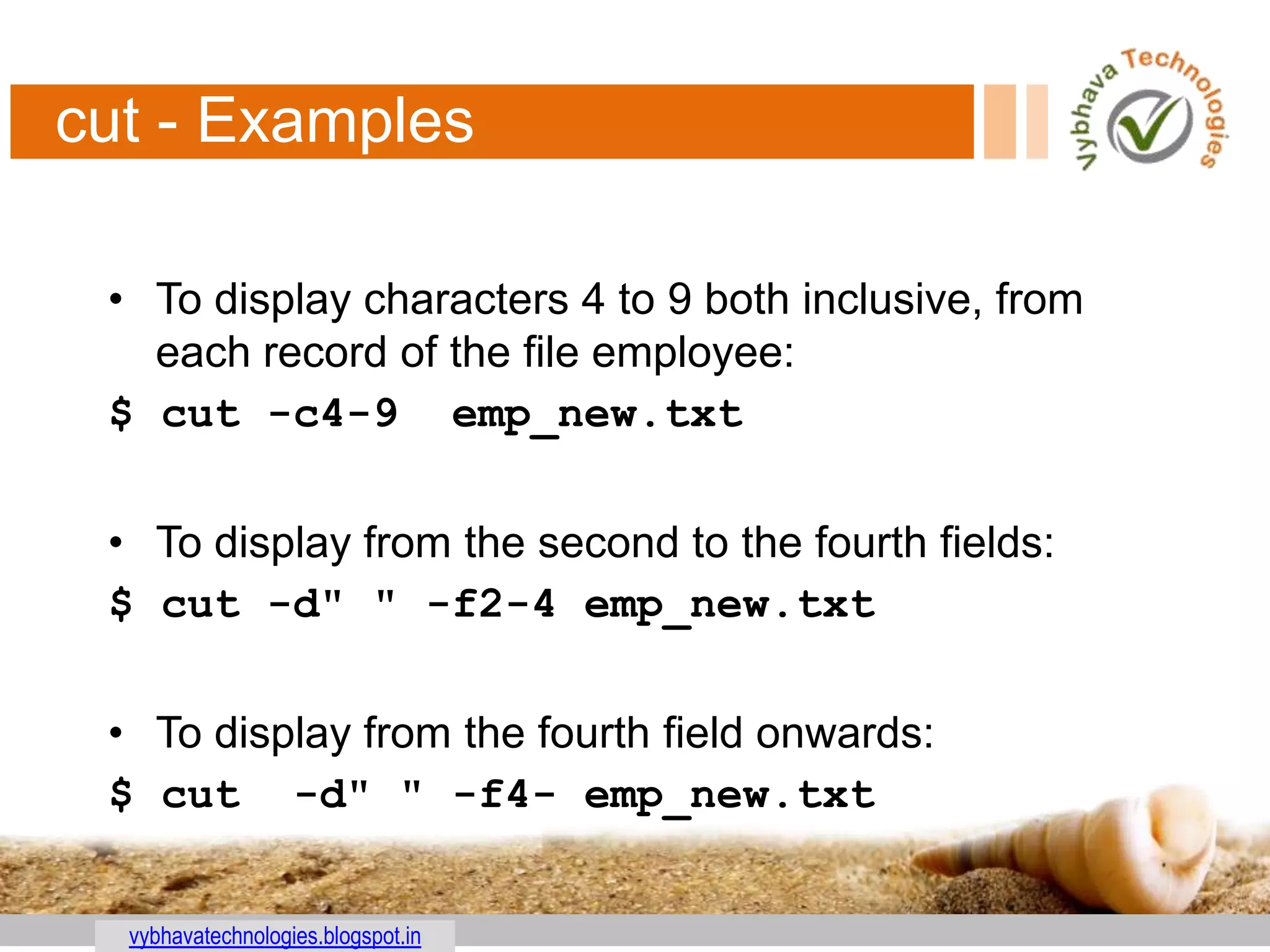 cut - Examples

Vybhava Technologies

• To display characters 4 to 9 both inclusive, from each record of the file employee:

$ cut -c4-9  emp_new.txt

• To display from the second to the fourth fields:

$ cut -d" " -f2-4 emp_new.txt

• To display from the fourth field onwards:

$ cut  -d" " -f4- emp_new.txt

vybhavatechnologies.blogspot.in